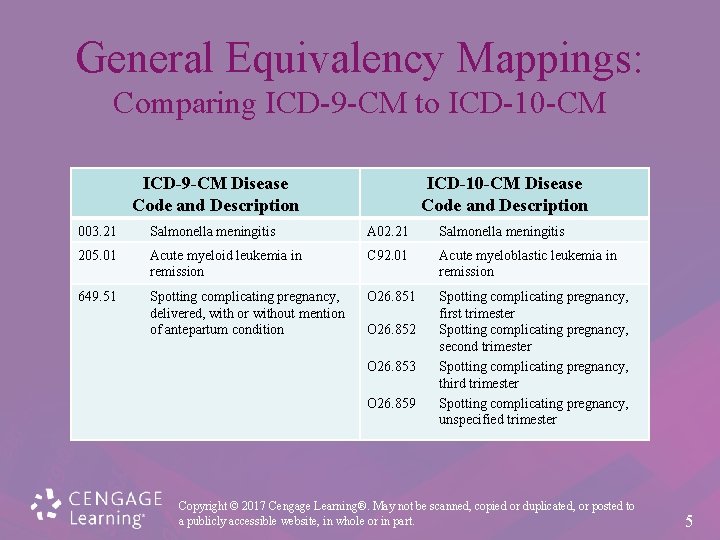 General Equivalency Mappings:
Comparing ICD-9-CM to ICD-10-CM

| ICD-9-CM Disease Code and Description | | ICD-10-CM Disease Code and Description | |
|---|---|---|---|
| 003.21 | Salmonella meningitis | A02.21 | Salmonella meningitis |
| 205.01 | Acute myeloid leukemia in remission | C92.01 | Acute myeloblastic leukemia in remission |
| 649.51 | Spotting complicating pregnancy, delivered, with or without mention of antepartum condition | O26.851 | Spotting complicating pregnancy, first trimester |
| | | O26.852 | Spotting complicating pregnancy, second trimester |
| | | O26.853 | Spotting complicating pregnancy, third trimester |
| | | O26.859 | Spotting complicating pregnancy, unspecified trimester |

CENGAGE Learning®

Copyright © 2017 Cengage Learning®. May not be scanned, copied or duplicated, or posted to a publicly accessible website, in whole or in part.

5